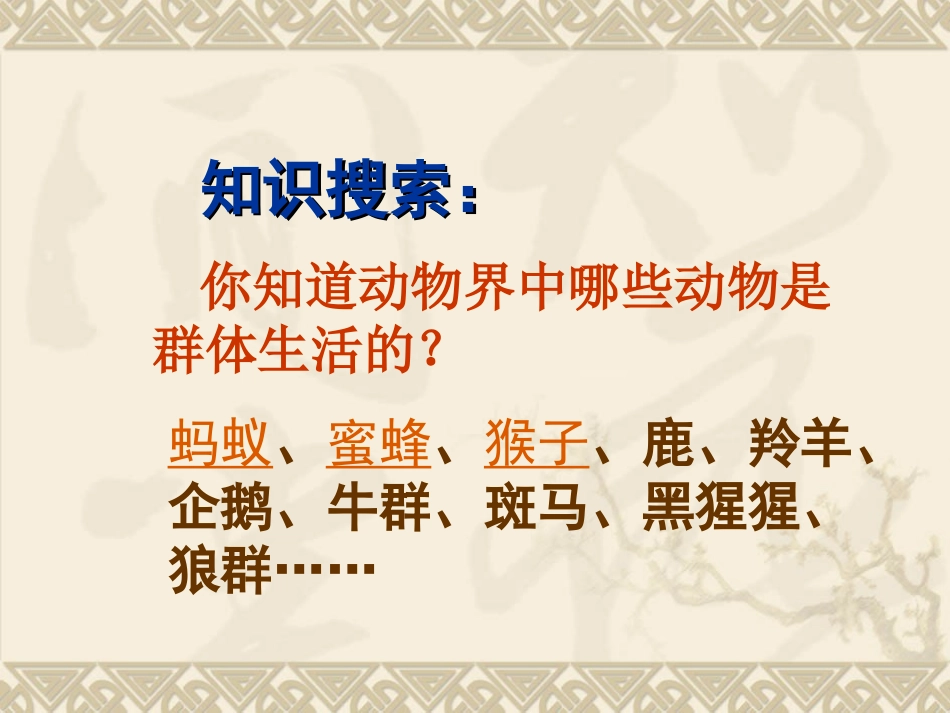 知识搜索：

你知道动物界中哪些动物是群体生活的？

蚂蚁、蜜蜂、猴子、鹿、羚羊、企鹅、牛群、斑马、黑猩猩、狼群……